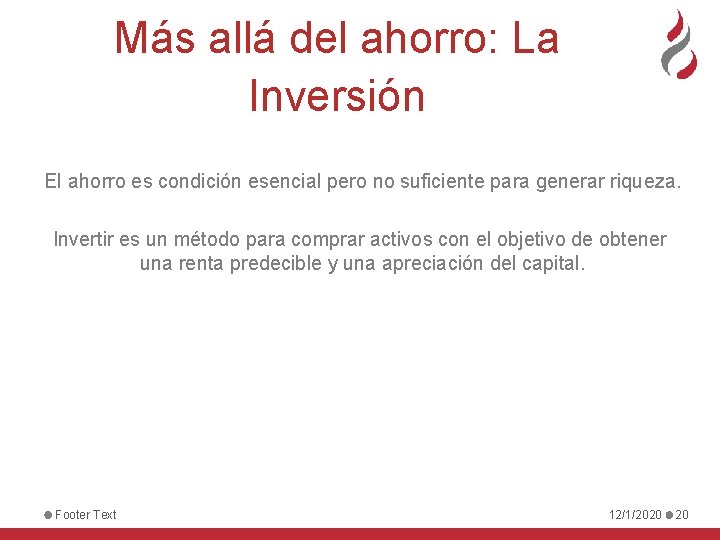 Más allá del ahorro: La Inversión

El ahorro es condición esencial pero no suficiente para generar riqueza.

Invertir es un método para comprar activos con el objetivo de obtener una renta predecible y una apreciación del capital.

Footer Text

12/1/2020 20